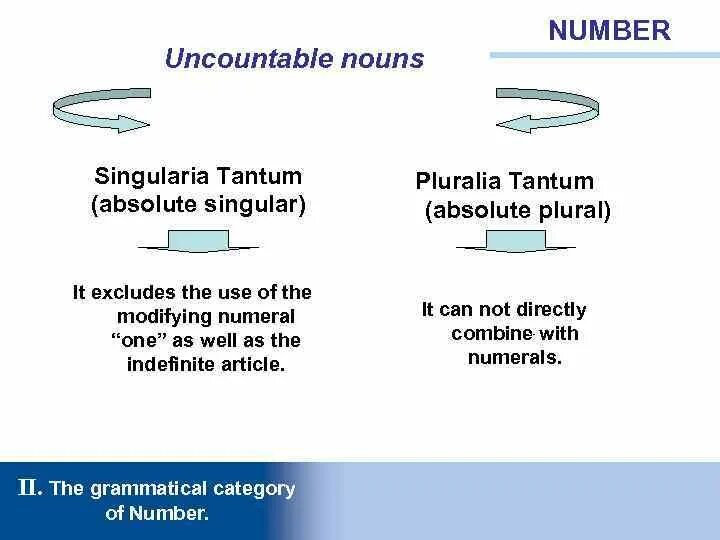 NUMBER

Uncountable nouns

Singularia Tantum
(absolute singular)

It excludes the use of the modifying numeral “one” as well as the indefinite article.

Pluralia Tantum
(absolute plural)

It can not directly combine with numerals.

II. The grammatical category of Number.